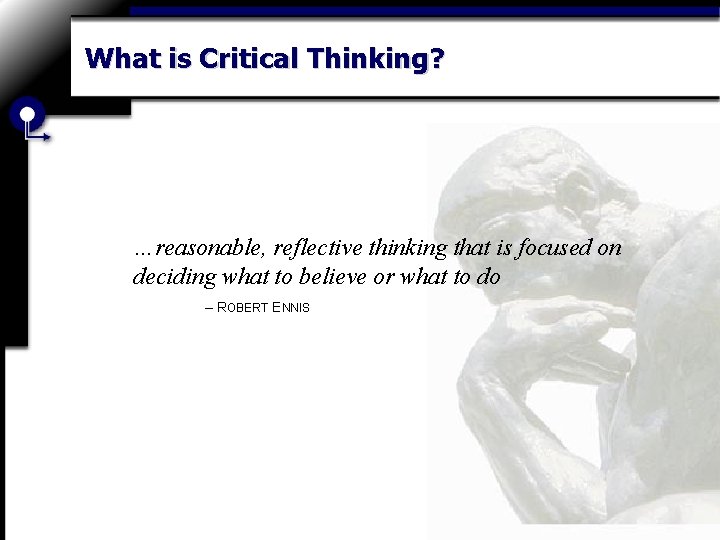 What is Critical Thinking?

…reasonable, reflective thinking that is focused on deciding what to believe or what to do

– ROBERT ENNIS